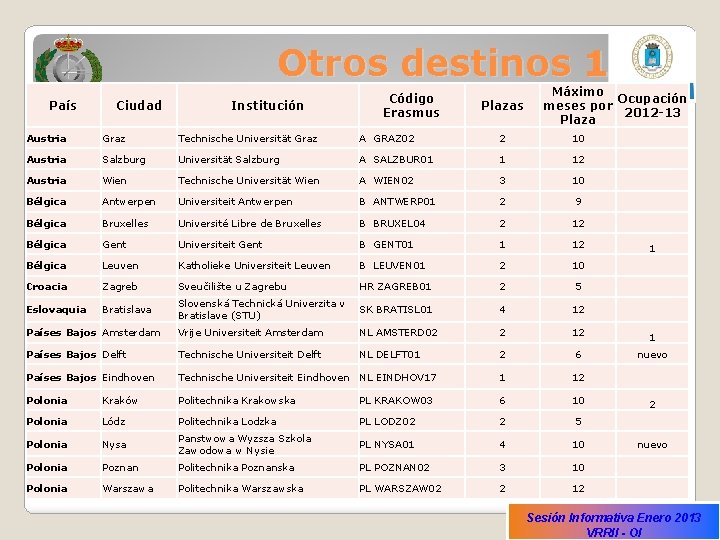 Otros destinos 1

| País | Ciudad | Institución | Código Erasmus | Plazas | Máximo meses por Plaza | Ocupación 2012-13 |
|---|---|---|---|---|---|---|
| Austria | Graz | Technische Universität Graz | A GRAZ02 | 2 | 10 | |
| Austria | Salzburg | Universität Salzburg | A SALZBUR01 | 1 | 12 | |
| Austria | Wien | Technische Universität Wien | A WIEN02 | 3 | 10 | |
| Bélgica | Antwerpen | Universiteit Antwerpen | B ANTWERP01 | 2 | 9 | |
| Bélgica | Bruxelles | Université Libre de Bruxelles | B BRUXEL04 | 2 | 12 | |
| Bélgica | Gent | Universiteit Gent | B GENT01 | 1 | 12 | 1 |
| Bélgica | Leuven | Katholieke Universiteit Leuven | B LEUVEN01 | 2 | 10 | |
| Croacia | Zagreb | Sveučilište u Zagrebu | HR ZAGREB01 | 2 | 5 | |
| Eslovaquia | Bratislava | Slovenská Technická Univerzita v Bratislave (STU) | SK BRATISL01 | 4 | 12 | |
| Países Bajos | Amsterdam | Vrije Universiteit Amsterdam | NL AMSTERD02 | 2 | 12 | 1 |
| Países Bajos | Delft | Technische Universiteit Delft | NL DELFT01 | 2 | 6 | nuevo |
| Países Bajos | Eindhoven | Technische Universiteit Eindhoven | NL EINDHOV17 | 1 | 12 | |
| Polonia | Kraków | Politechnika Krakowska | PL KRAKOW03 | 6 | 10 | 2 |
| Polonia | Lódz | Politechnika Lodzka | PL LODZ02 | 2 | 5 | |
| Polonia | Nysa | Panstwowa Wyzsza Szkola Zawodowa w Nysie | PL NYSA01 | 4 | 10 | nuevo |
| Polonia | Poznan | Politechnika Poznanska | PL POZNAN02 | 3 | 10 | |
| Polonia | Warszawa | Politechnika Warszawska | PL WARSZAW02 | 2 | 12 | |

Sesión Informativa Enero 2013
VRRII - OI